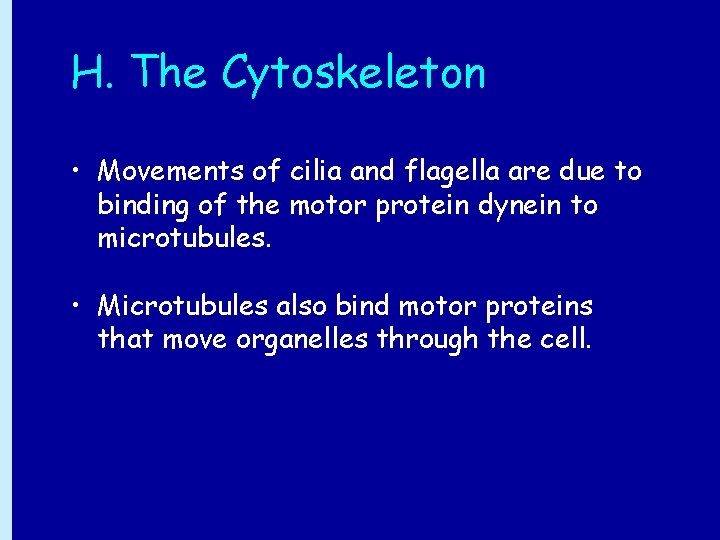 H. The Cytoskeleton

• Movements of cilia and flagella are due to binding of the motor protein dynein to microtubules.

• Microtubules also bind motor proteins that move organelles through the cell.